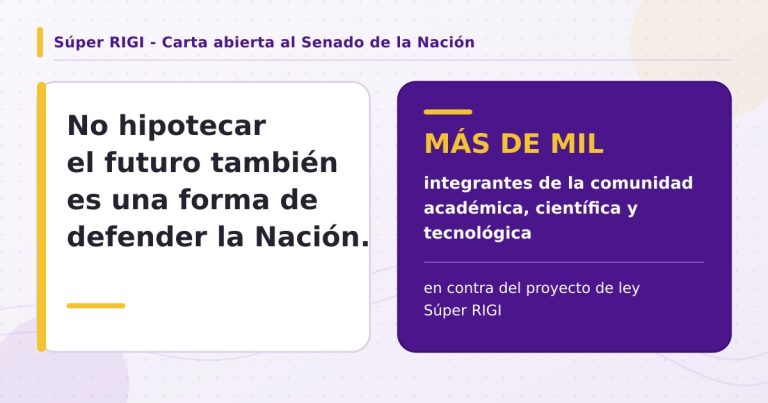 Súper RIGI - Carta abierta al Senado de la Nación

No hipotecar el futuro también es una forma de defender la Nación.

MÁS DE MIL

integrantes de la comunidad académica, científica y tecnológica

en contra del proyecto de ley Súper RIGI